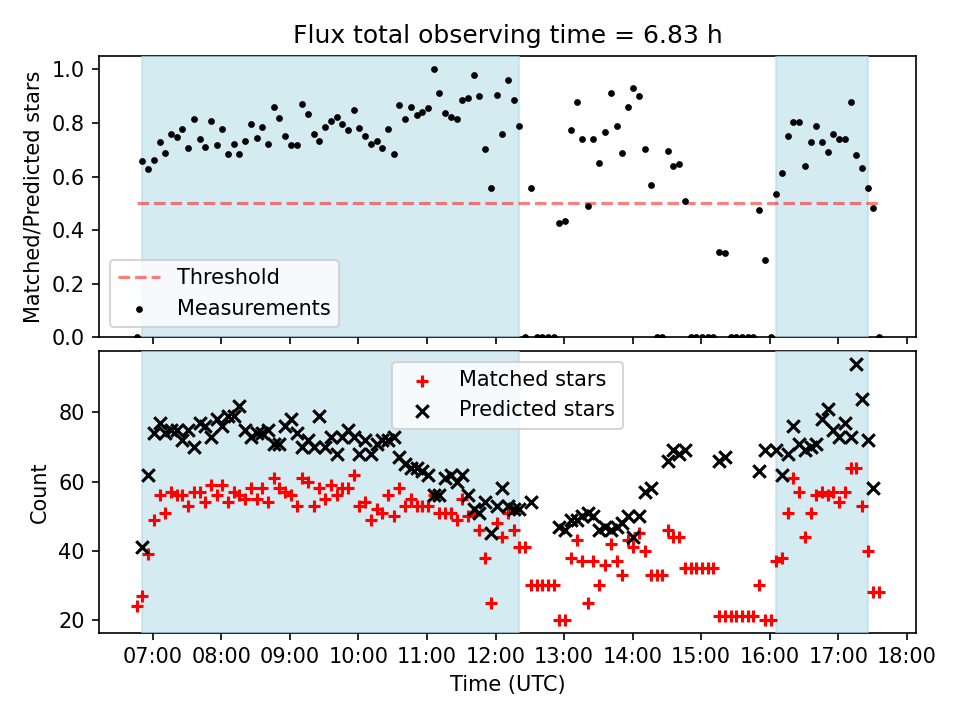 Flux total observing time = 6.83 h

Matched/Predicted stars

1.0
0.8
0.6
0.4
0.2
0.0

Threshold
Measurements

Count

80
60
40
20

Matched stars
Predicted stars

07:00 08:00 09:00 10:00 11:00 12:00 13:00 14:00 15:00 16:00 17:00 18:00

Time (UTC)